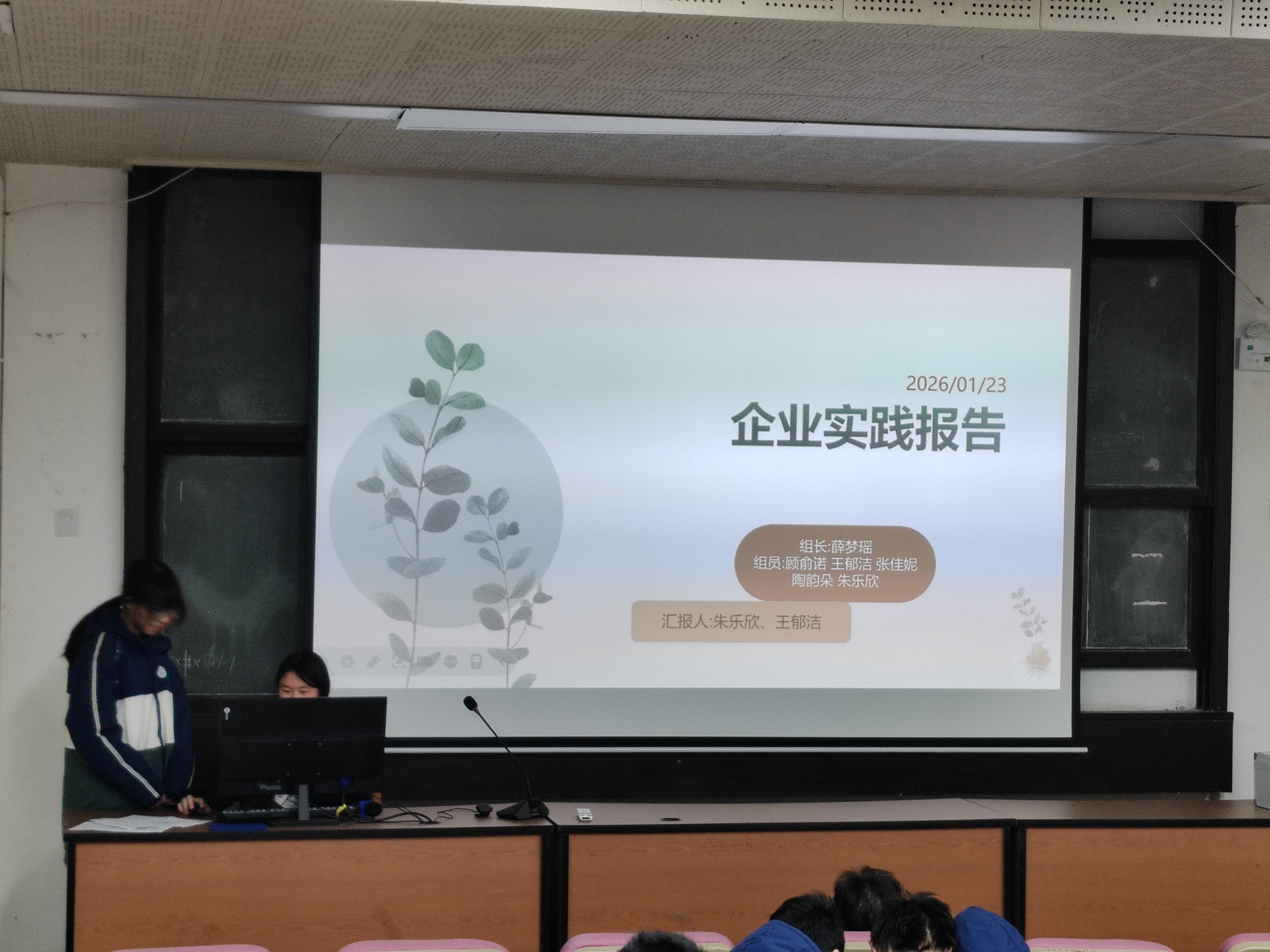 2026/01/23

企业实践报告

组长:薛梦瑶
组员:顾俞诺 王郁洁 张佳妮
陶韵朵 朱乐欣

汇报人:朱乐欣、王郁洁